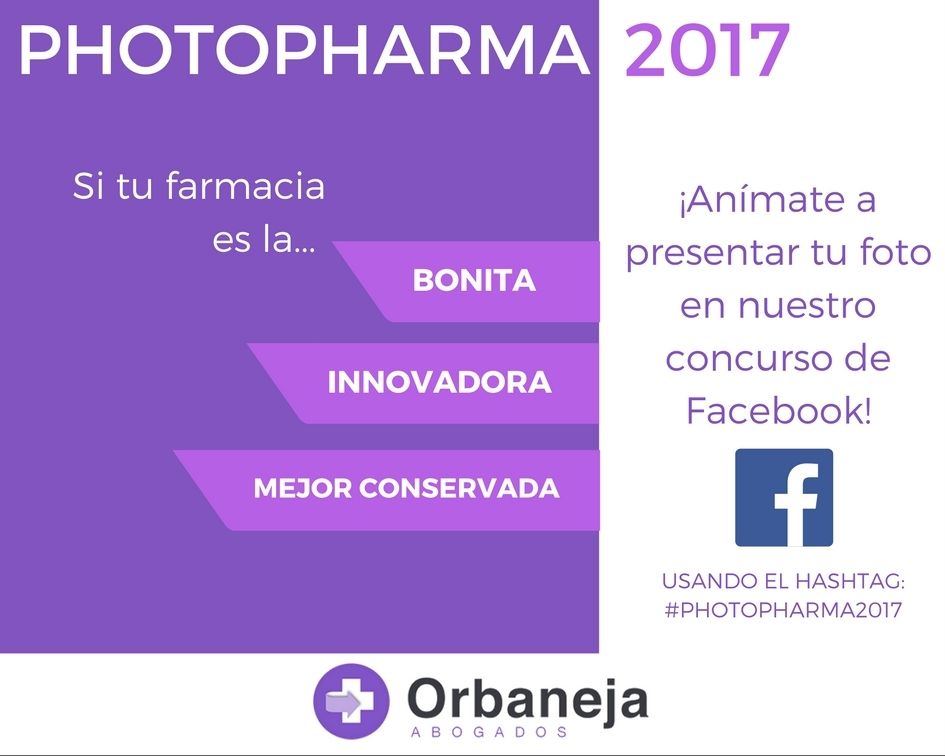 PHOTOPHARMA 2017

Si tu farmacia es la...

BONITA

INNOVADORA

MEJOR CONSERVADA

¡Anímate a presentar tu foto en nuestro concurso de Facebook!

f

USANDO EL HASHTAG: #PHOTOPHARMA2017

Orbaneja
ABOGADOS